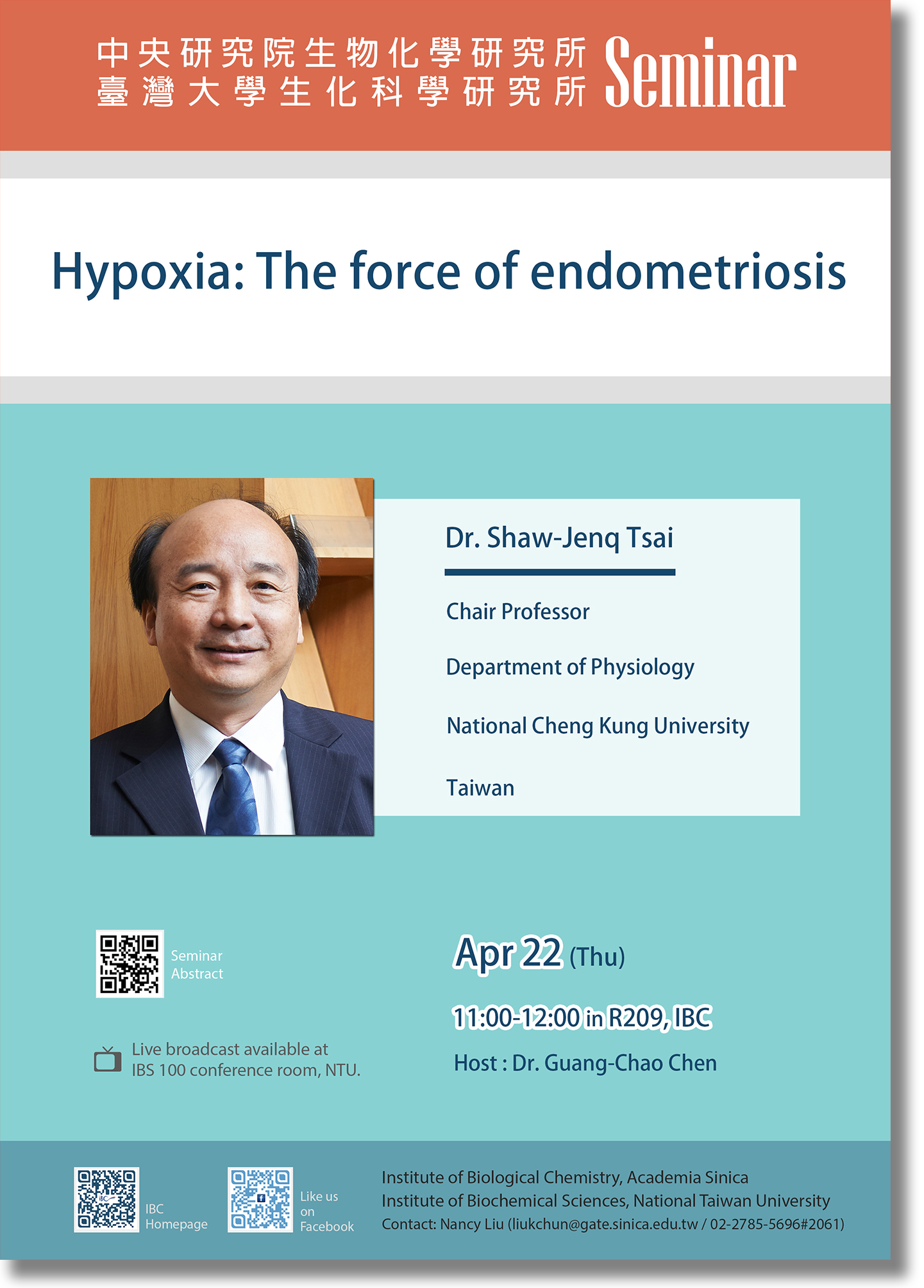 中央研究院生物化學研究所
臺灣大學生化科學研究所 Seminar

Hypoxia: The force of endometriosis

Dr. Shaw-Jenq Tsai

Chair Professor

Department of Physiology

National Cheng Kung University

Taiwan

Seminar Abstract

Live broadcast available at IBS 100 conference room, NTU.

Apr 22 (Thu)

11:00-12:00 in R209, IBC

Host : Dr. Guang-Chao Chen

IBC Homepage

Like us on Facebook

Institute of Biological Chemistry, Academia Sinica
Institute of Biochemical Sciences, National Taiwan University
Contact: Nancy Liu (liukchun@gate.sinica.edu.tw / 02-2785-5696#2061)